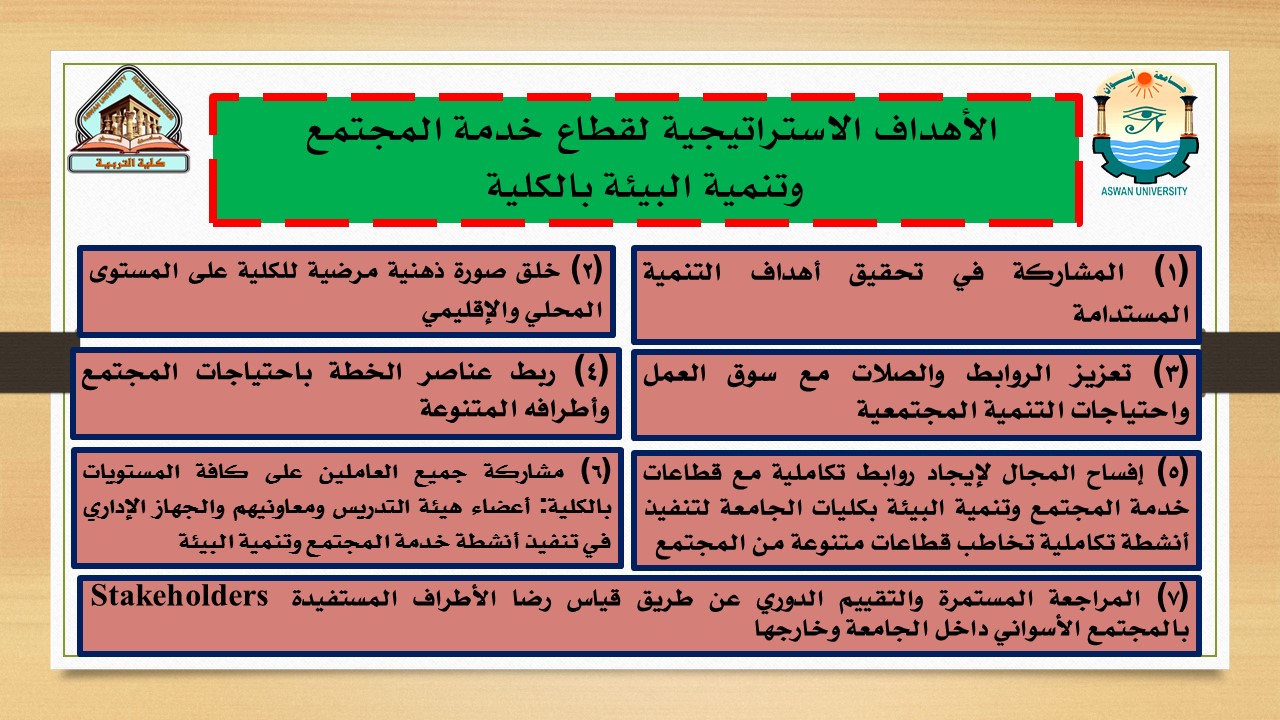 جامعة أسوان
ASWAN UNIVERSITY

كلية التربية

الأهداف الاستراتيجية لقطاع خدمة المجتمع وتنمية البيئة بالكلية

(١) المشاركة في تحقيق أهداف التنمية المستدامة

(٢) خلق صورة ذهنية مرضية للكلية على المستوى المحلي والإقليمي

(٣) تعزيز الروابط والصلات مع سوق العمل واحتياجات التنمية المجتمعية

(٤) ربط عناصر الخطة باحتياجات المجتمع وأطرافه المتنوعة

(٥) إفساح المجال لإيجاد روابط تكاملية مع قطاعات خدمة المجتمع وتنمية البيئة بكليات الجامعة لتنفيذ أنشطة تكاملية تخاطب قطاعات متنوعة من المجتمع

(٦) مشاركة جميع العاملين على كافة المستويات بالكلية: أعضاء هيئة التدريس ومعاونيهم والجهاز الإداري في تنفيذ أنشطة خدمة المجتمع وتنمية البيئة

(٧) المراجعة المستمرة والتقييم الدوري عن طريق قياس رضا الأطراف المستفيدة Stakeholders بالمجتمع الأسواني داخل الجامعة وخارجها